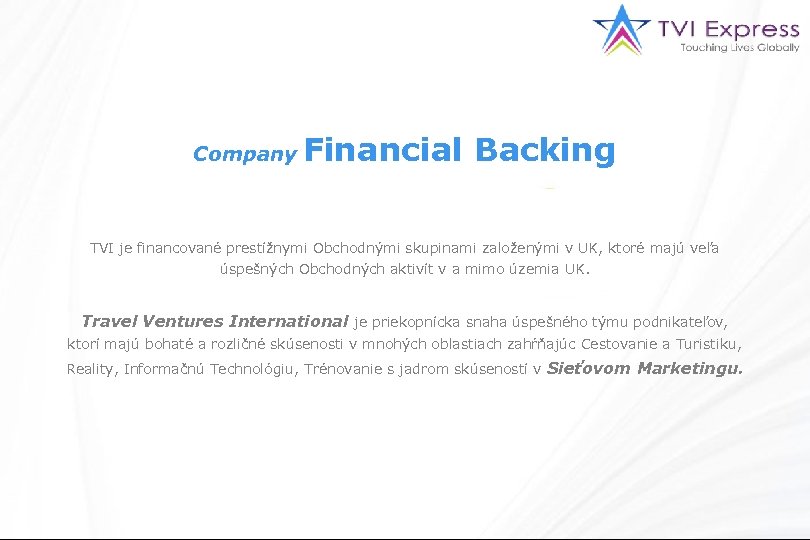 TVI Express
Touching Lives Globally

Company Financial Backing

TVI je financované prestížnymi Obchodnými skupinami založenými v UK, ktoré majú veľa úspešných Obchodných aktivít v a mimo územia UK.

Travel Ventures International je priekopnícka snaha úspešného týmu podnikateľov, ktorí majú bohaté a rozličné skúsenosti v mnohých oblastiach zahŕňajúc Cestovanie a Turistiku, Reality, Informačnú Technológiu, Trénovanie s jadrom skúseností v Sieťovom Marketingu.